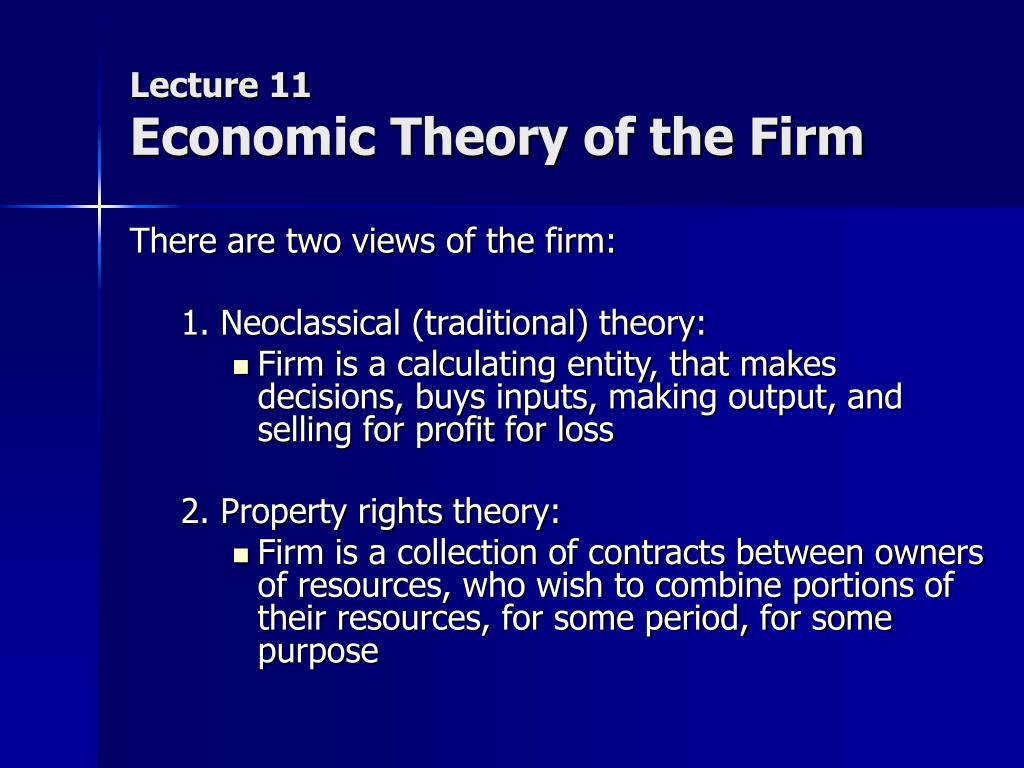 Lecture 11
Economic Theory of the Firm

There are two views of the firm:

1. Neoclassical (traditional) theory:
- Firm is a calculating entity, that makes decisions, buys inputs, making output, and selling for profit for loss

2. Property rights theory:
- Firm is a collection of contracts between owners of resources, who wish to combine portions of their resources, for some period, for some purpose